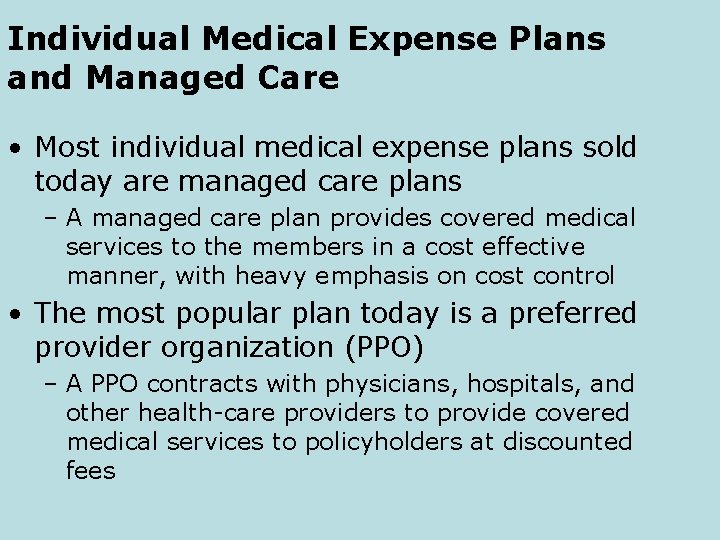 Individual Medical Expense Plans and Managed Care

• Most individual medical expense plans sold today are managed care plans

– A managed care plan provides covered medical services to the members in a cost effective manner, with heavy emphasis on cost control

• The most popular plan today is a preferred provider organization (PPO)

– A PPO contracts with physicians, hospitals, and other health-care providers to provide covered medical services to policyholders at discounted fees